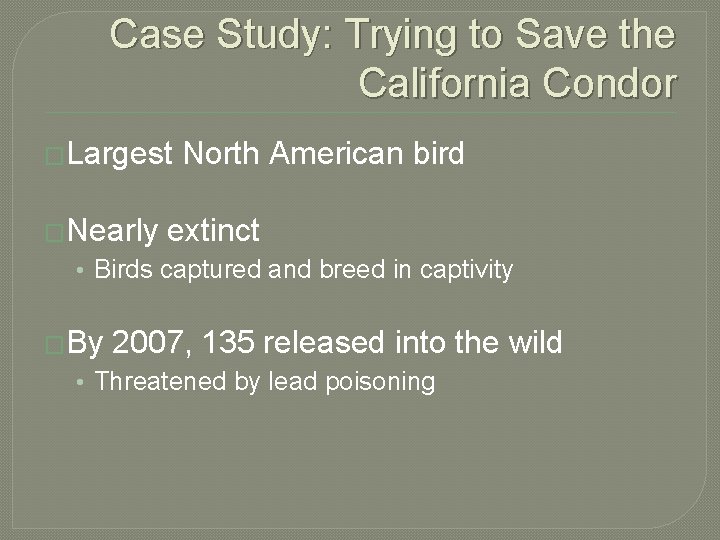 Case Study: Trying to Save the California Condor

Largest North American bird

Nearly extinct
• Birds captured and breed in captivity

By 2007, 135 released into the wild
• Threatened by lead poisoning